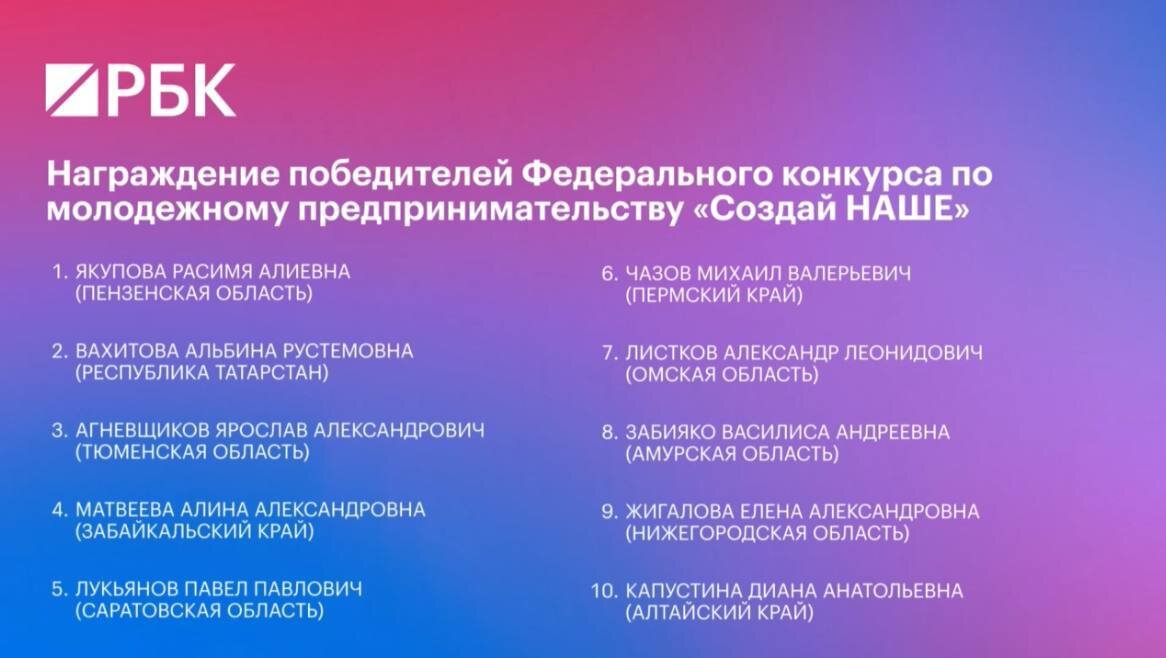 РБК

Награждение победителей Федерального конкурса по молодежному предпринимательству «Создай НАШЕ»

1. ЯКУПОВА РАСИМЯ АЛИЕВНА (ПЕНЗЕНСКАЯ ОБЛАСТЬ)

2. ВАХИТОВА АЛЬБИНА РУСТЕМОВНА (РЕСПУБЛИКА ТАТАРСТАН)

3. АГНЕВЩИКОВ ЯРОСЛАВ АЛЕКСАНДРОВИЧ (ТЮМЕНСКАЯ ОБЛАСТЬ)

4. МАТВЕЕВА АЛИНА АЛЕКСАНДРОВНА (ЗАБАЙКАЛЬСКИЙ КРАЙ)

5. ЛУКЬЯНОВ ПАВЕЛ ПАВЛОВИЧ (САРАТОВСКАЯ ОБЛАСТЬ)

6. ЧАЗОВ МИХАИЛ ВАЛЕРЬЕВИЧ (ПЕРМСКИЙ КРАЙ)

7. ЛИСТКОВ АЛЕКСАНДР ЛЕОНИДОВИЧ (ОМСКАЯ ОБЛАСТЬ)

8. ЗАБИЯКО ВАСИЛИСА АНДРЕЕВНА (АМУРСКАЯ ОБЛАСТЬ)

9. ЖИГАЛОВА ЕЛЕНА АЛЕКСАНДРОВНА (НИЖЕГОРОДСКАЯ ОБЛАСТЬ)

10. КАПУСТИНА ДИАНА АНАТОЛЬЕВНА (АЛТАЙСКИЙ КРАЙ)